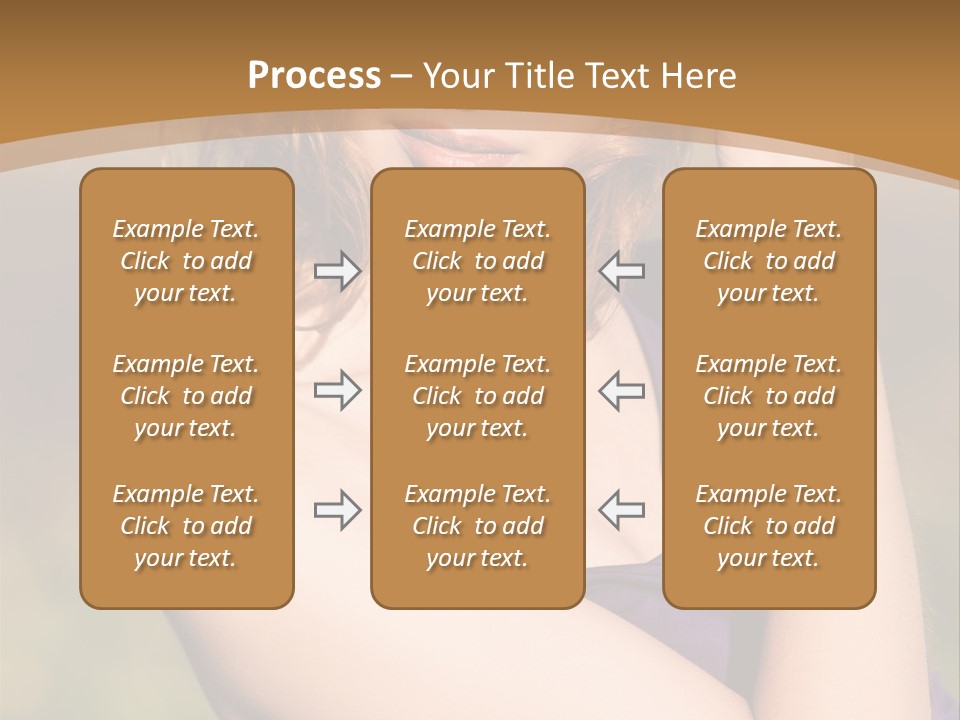 Process – Your Title Text Here

Example Text. Click to add your text.

Example Text. Click to add your text.

Example Text. Click to add your text.

Example Text. Click to add your text.

Example Text. Click to add your text.

Example Text. Click to add your text.

Example Text. Click to add your text.

Example Text. Click to add your text.

Example Text. Click to add your text.